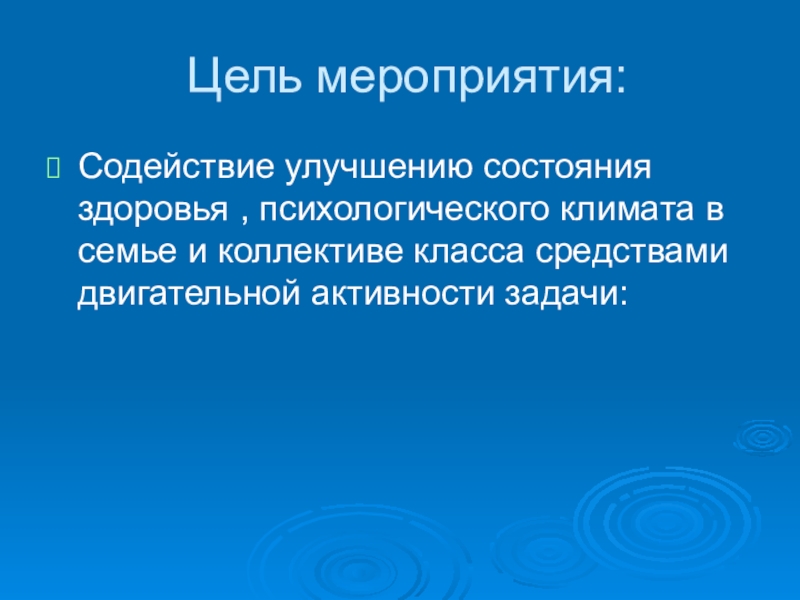 Цель мероприятия:

Содействие улучшению состояния здоровья , психологического климата в семье и коллективе класса средствами двигательной активности задачи: